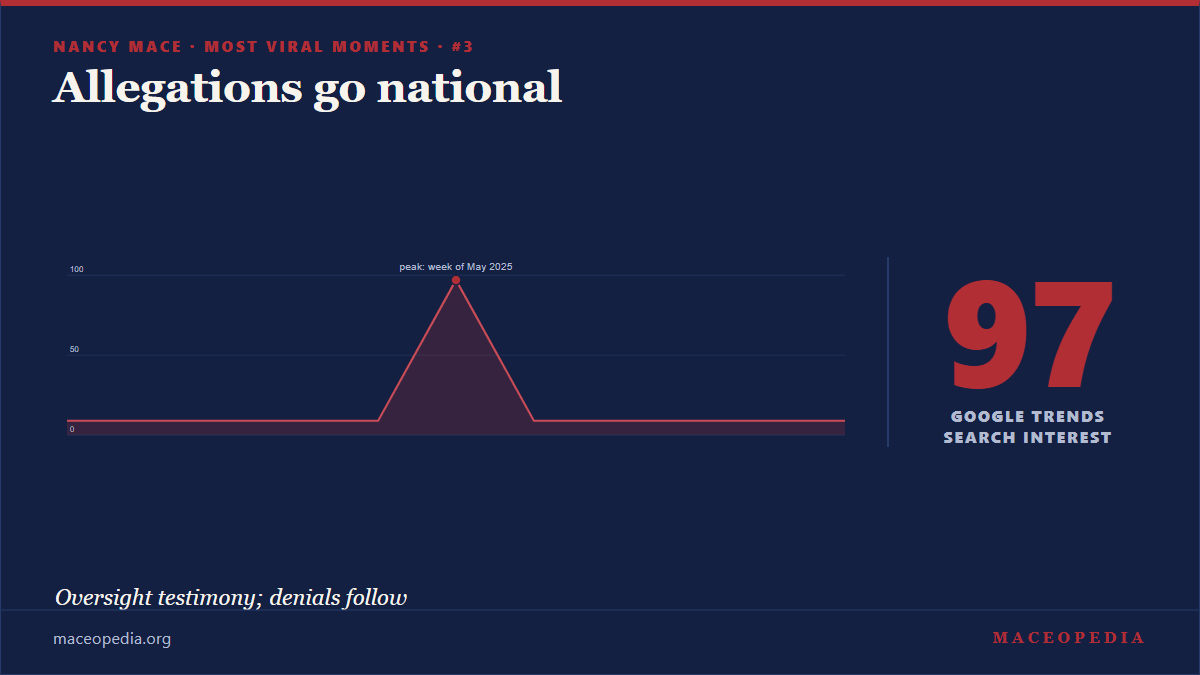 NANCY MACE · MOST VIRAL MOMENTS · #3

Allegations go national

100

50

0

peak: week of May 2025

97

GOOGLE TRENDS SEARCH INTEREST

Oversight testimony; denials follow

maceopedia.org

MACEOPEDIA